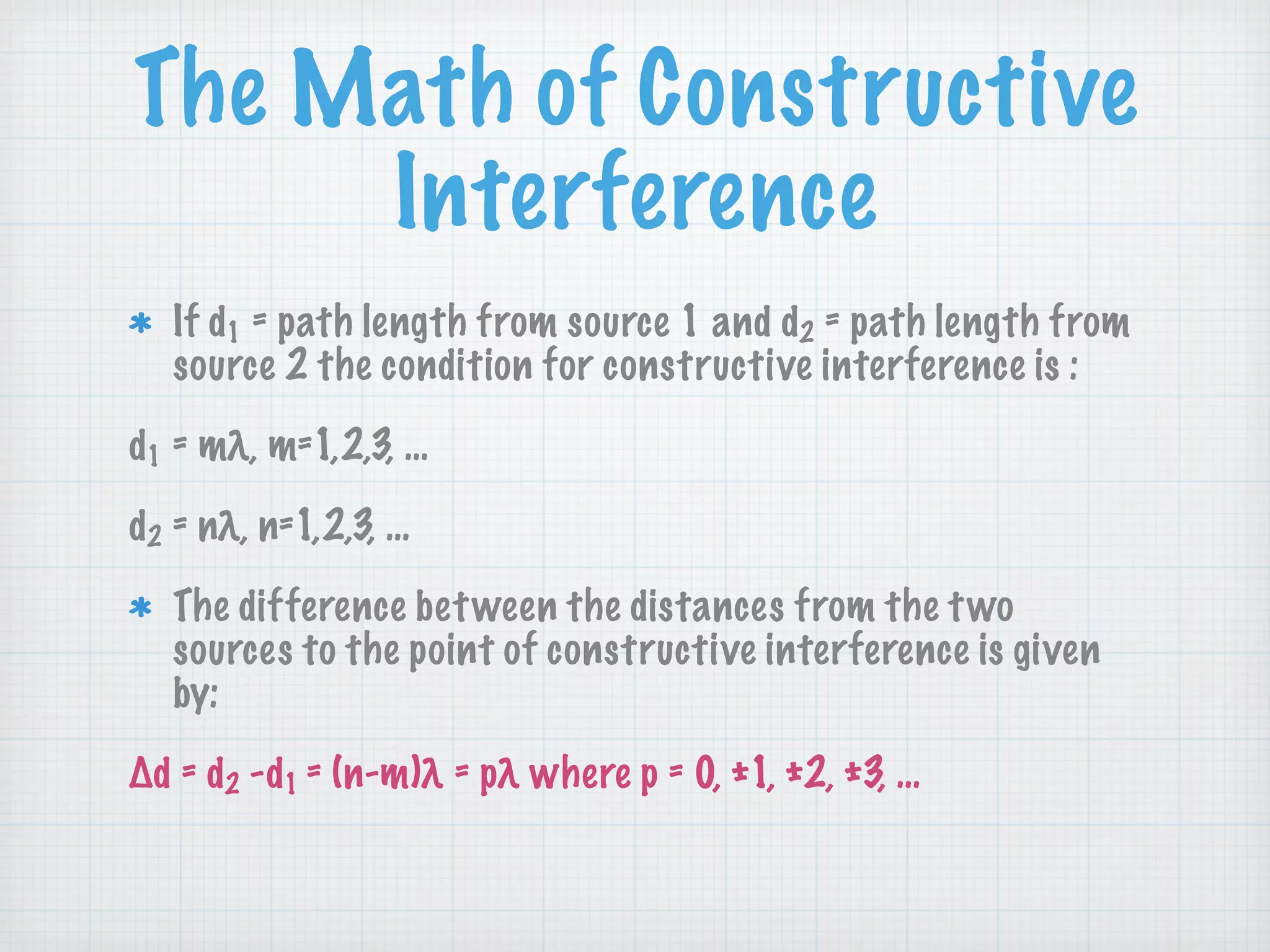 The Math of Constructive Interference

* If $d_1$ = path length from source 1 and $d_2$ = path length from source 2 the condition for constructive interference is :

$d_1 = m\lambda$, m=1,2,3, ...

$d_2 = n\lambda$, n=1,2,3, ...

* The difference between the distances from the two sources to the point of constructive interference is given by:

$\Delta d = d_2 - d_1 = (n-m)\lambda = p\lambda$ where p = 0, ±1, ±2, ±3, ...